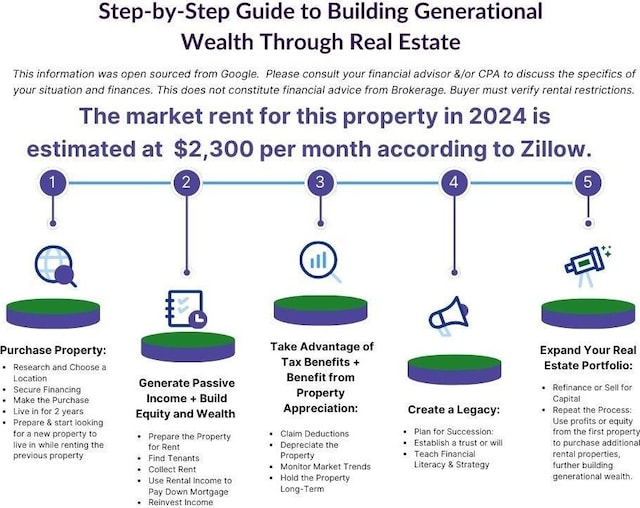 Step-by-Step Guide to Building Generational Wealth Through Real Estate

This information was open sourced from Google. Please consult your financial advisor &/or CPA to discuss the specifics of your situation and finances. This does not constitute financial advice from Brokerage. Buyer must verify rental restrictions.

The market rent for this property in 2024 is estimated at $2,300 per month according to Zillow.

1

2

3

4

5

Purchase Property:
- Research and Choose a Location
- Secure Financing
- Make the Purchase
- Live in for 2 years
- Prepare & start looking for a new property to live in while renting the previous property

Generate Passive Income + Build Equity and Wealth
- Prepare the Property for Rent
- Find Tenants
- Collect Rent
- Use Rental Income to Pay Down Mortgage
- Reinvest Income

Take Advantage of Tax Benefits + Benefit from Property Appreciation:
- Claim Deductions
- Depreciate the Property
- Monitor Market Trends
- Hold the Property Long-Term

Create a Legacy:
- Plan for Succession:
- Establish a trust or will
- Teach Financial Literacy & Strategy

Expand Your Real Estate Portfolio:
- Refinance or Sell for Capital
- Repeat the Process: Use profits or equity from the first property to purchase additional rental properties, further building generational wealth.